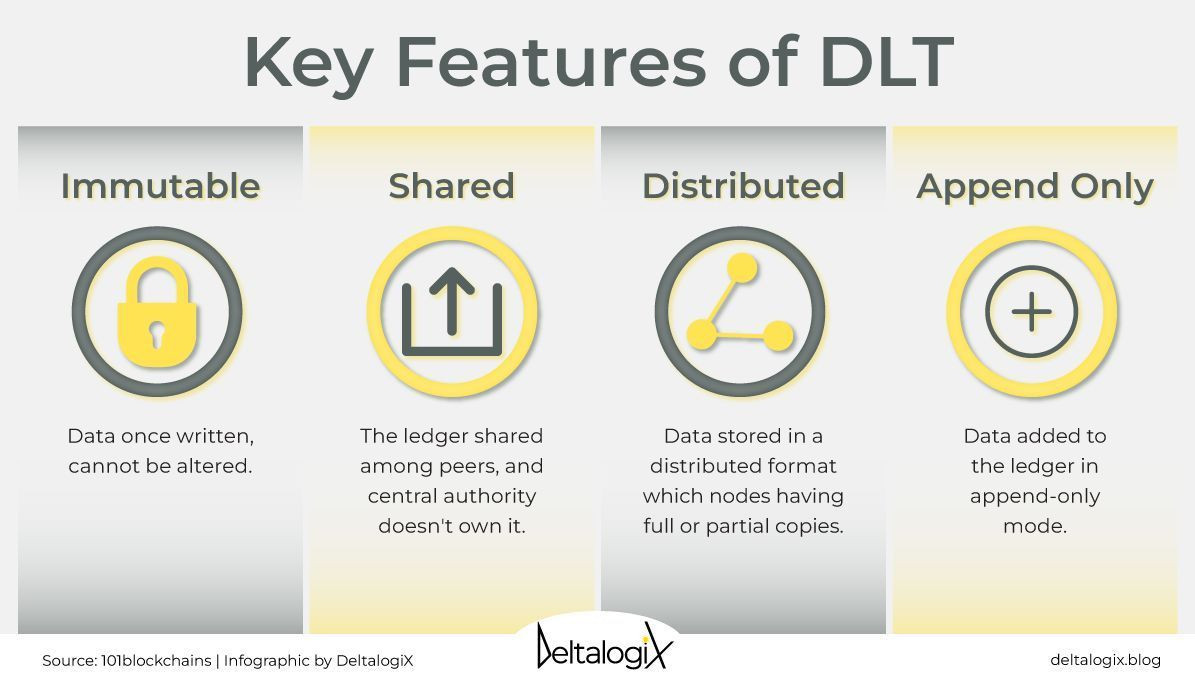 Key Features of DLT

Immutable

Data once written, cannot be altered.

Shared

The ledger shared among peers, and central authority doesn't own it.

Distributed

Data stored in a distributed format which nodes having full or partial copies.

Append Only

Data added to the ledger in append-only mode.

Source: 101blockchains | Infographic by DeltalogiX

DeltalogiX

deltalogix.blog